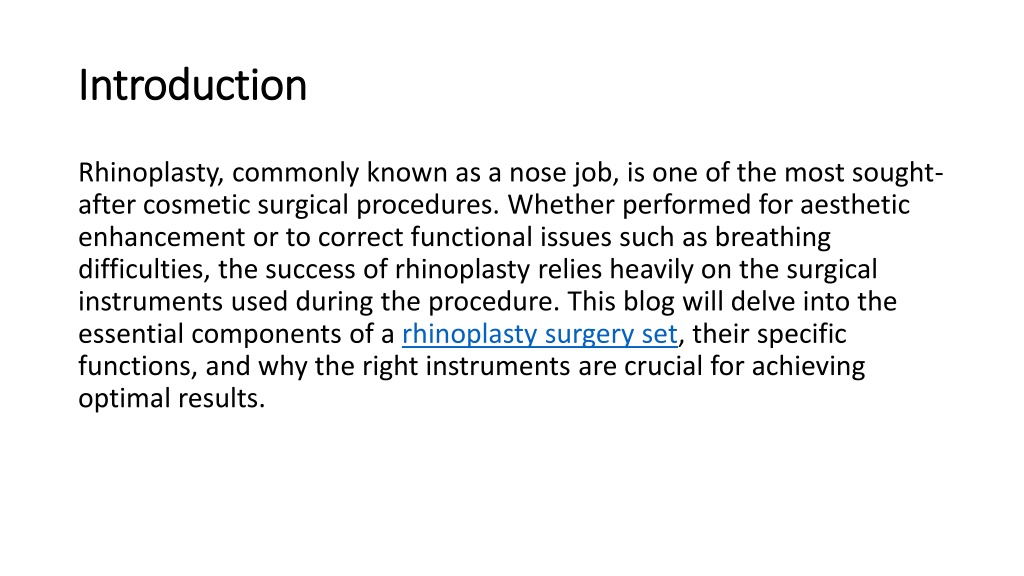 Introduction

Rhinoplasty, commonly known as a nose job, is one of the most sought-after cosmetic surgical procedures. Whether performed for aesthetic enhancement or to correct functional issues such as breathing difficulties, the success of rhinoplasty relies heavily on the surgical instruments used during the procedure. This blog will delve into the essential components of a rhinoplasty surgery set, their specific functions, and why the right instruments are crucial for achieving optimal results.